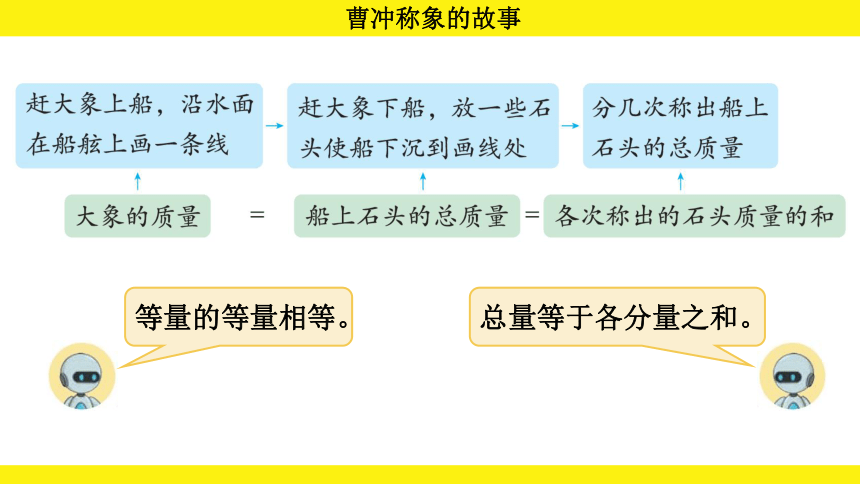 曹冲称象的故事

赶大象上船，沿水面在船舷上画一条线

赶大象下船，放一些石头使船下沉到画线处

分几次称出船上石头的总质量

大象的质量 = 船上石头的总质量 = 各次称出的石头质量的和

等量的等量相等。

总量等于各分量之和。